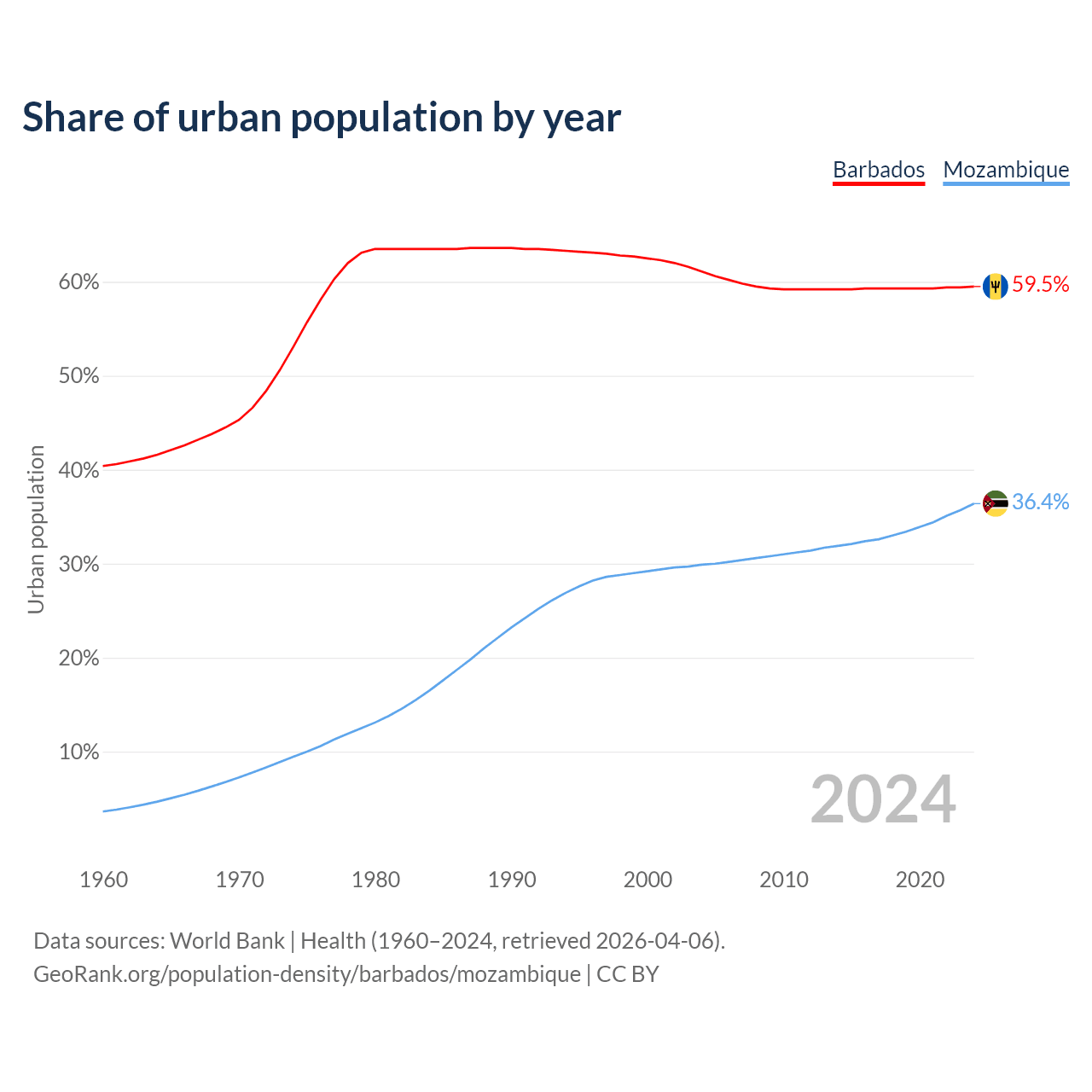 Share of urban population by year

Barbados Mozambique

Urban population

60%
50%
40%
30%
20%
10%

59.5%
36.4%

2024

1960 1970 1980 1990 2000 2010 2020

Data sources: World Bank | Health (1960–2024, retrieved 2026-04-06).
GeoRank.org/population-density/barbados/mozambique | CC BY